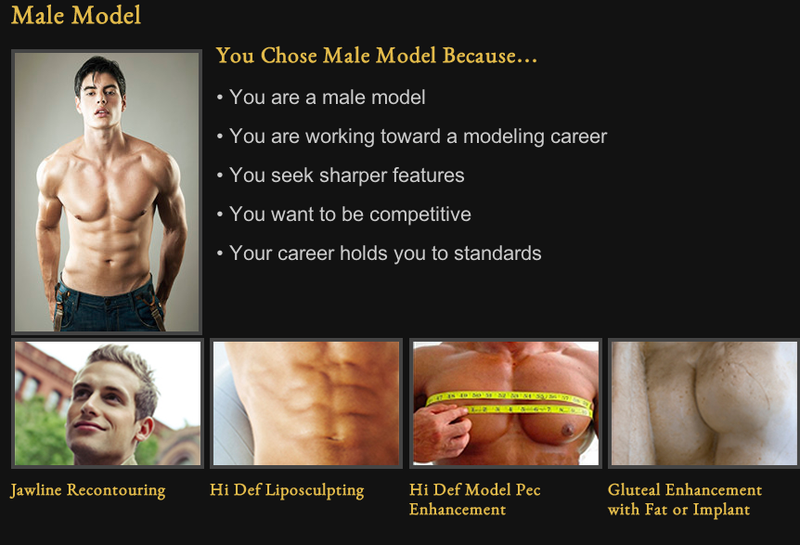 Male Model

You Chose Male Model Because...

• You are a male model

• You are working toward a modeling career

• You seek sharper features

• You want to be competitive

• Your career holds you to standards

Jawline Recontouring

Hi Def Liposculpting

Hi Def Model Pec Enhancement

Gluteal Enhancement with Fat or Implant